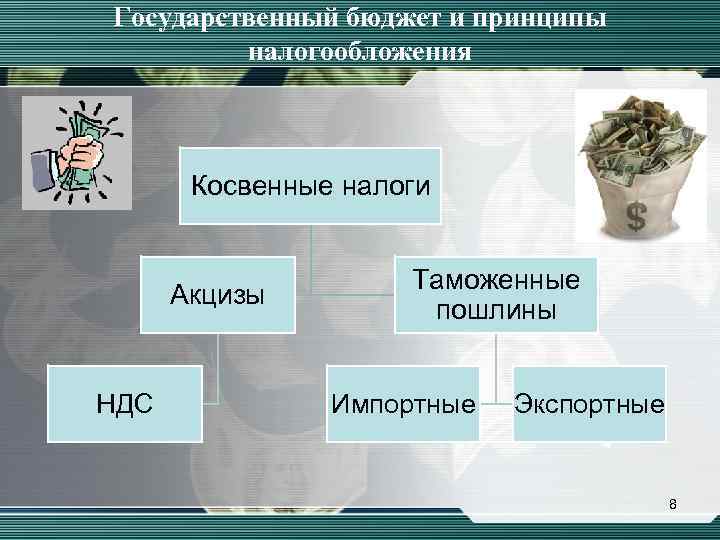 Государственный бюджет и принципы налогообложения

Косвенные налоги

Акцизы

Таможенные пошлины

НДС

Импортные

Экспортные

$

8